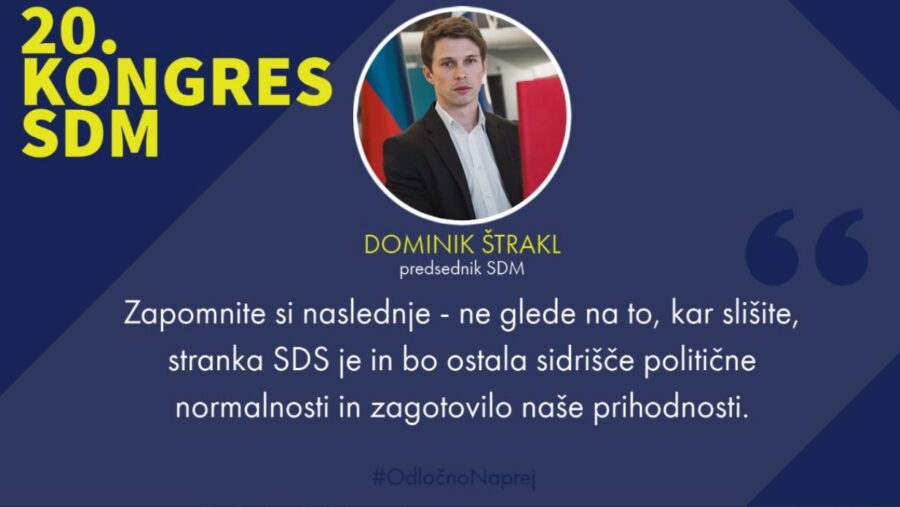 20.
KONGRES
SDM

DOMINIK ŠTRAKL
predsednik SDM

Zapomnite si naslednje - ne glede na to, kar slišite, stranka SDS je in bo ostala sidrišče politične normalnosti in zagotovilo naše prihodnosti.

#OdločnoNaprej